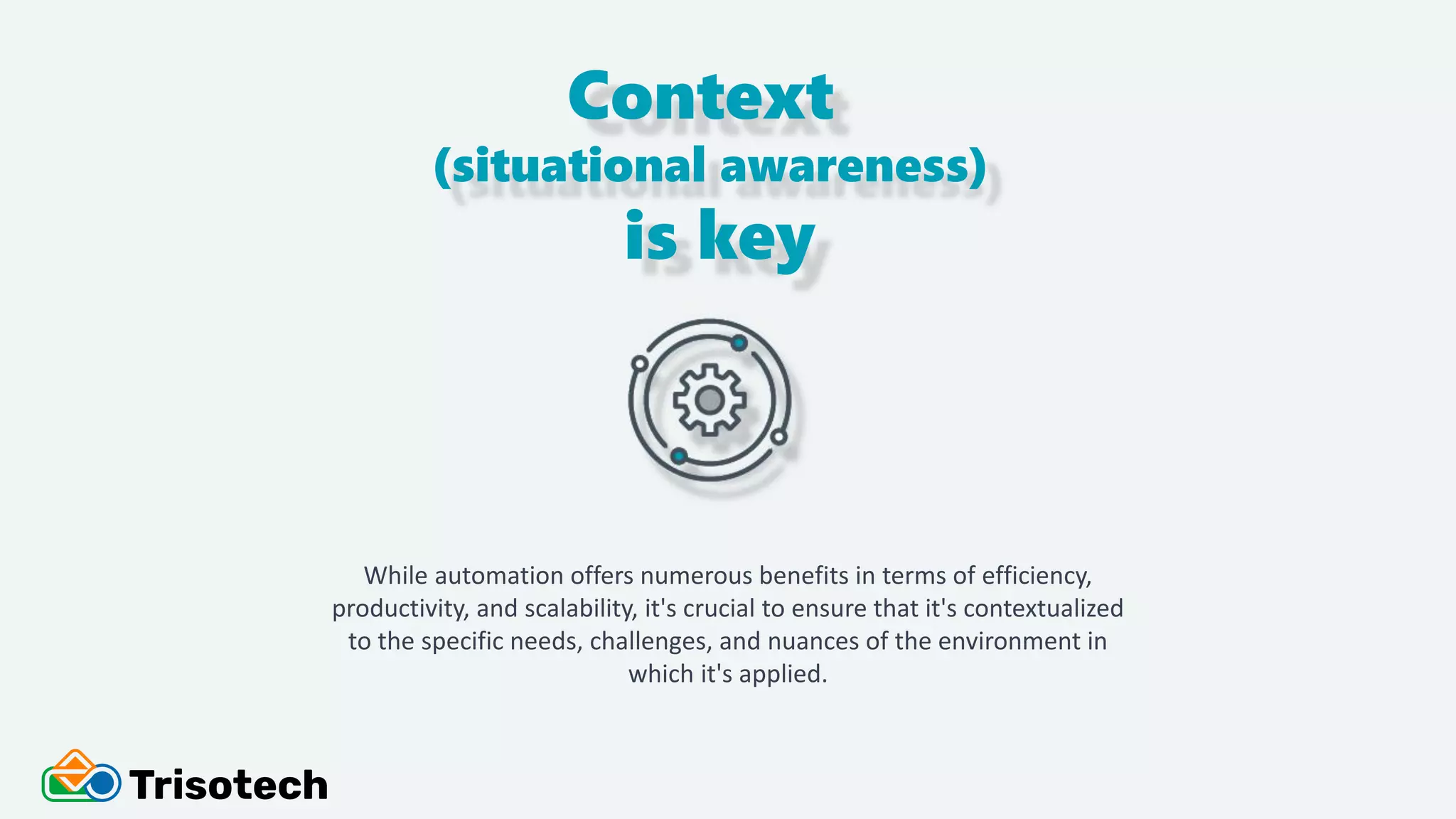 Context
(situational awareness)
is key

While automation offers numerous benefits in terms of efficiency, productivity, and scalability, it's crucial to ensure that it's contextualized to the specific needs, challenges, and nuances of the environment in which it's applied.

Trisotech